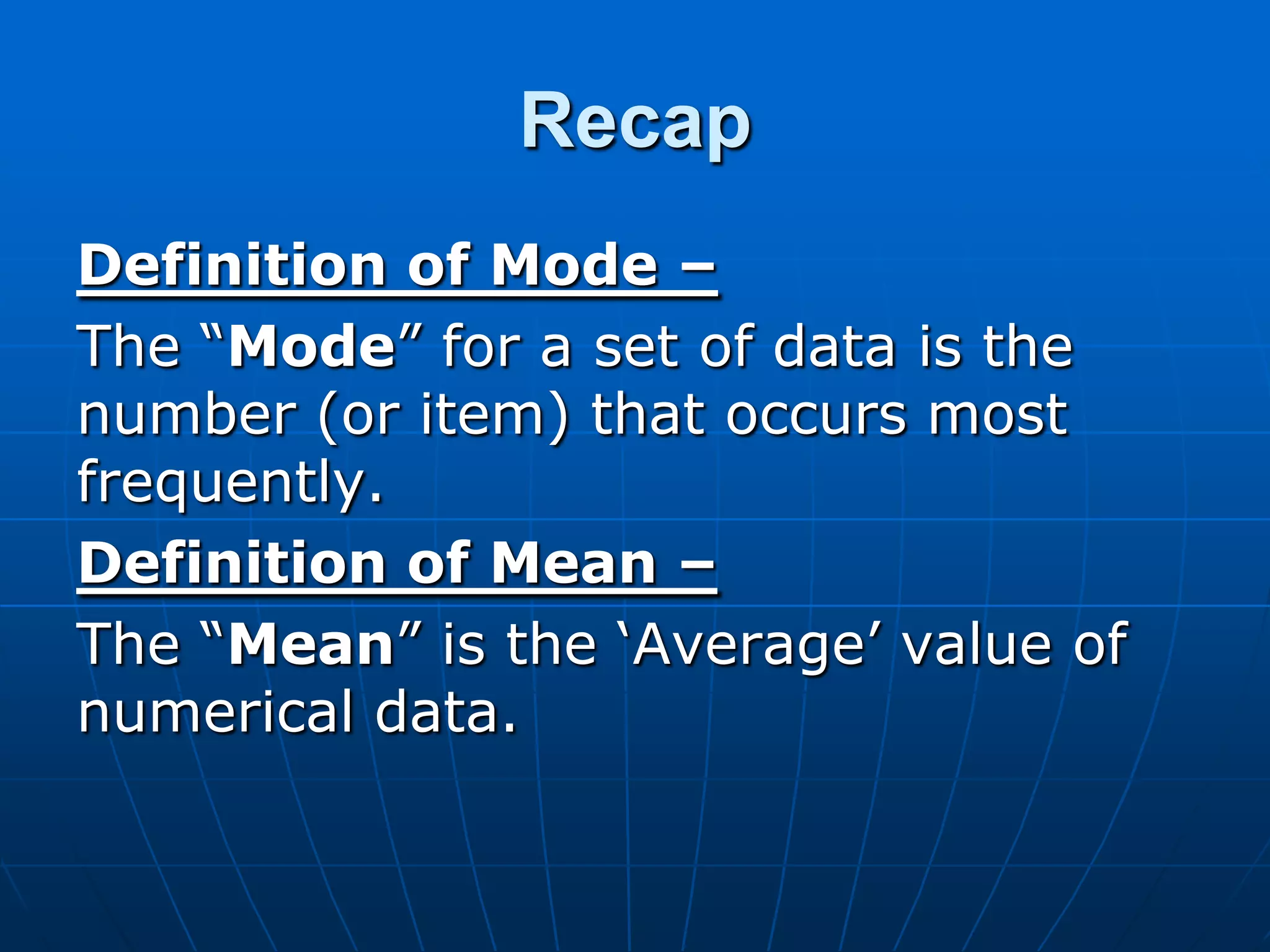 Recap

Definition of Mode –

The “Mode” for a set of data is the number (or item) that occurs most frequently.

Definition of Mean –

The “Mean” is the ‘Average’ value of numerical data.